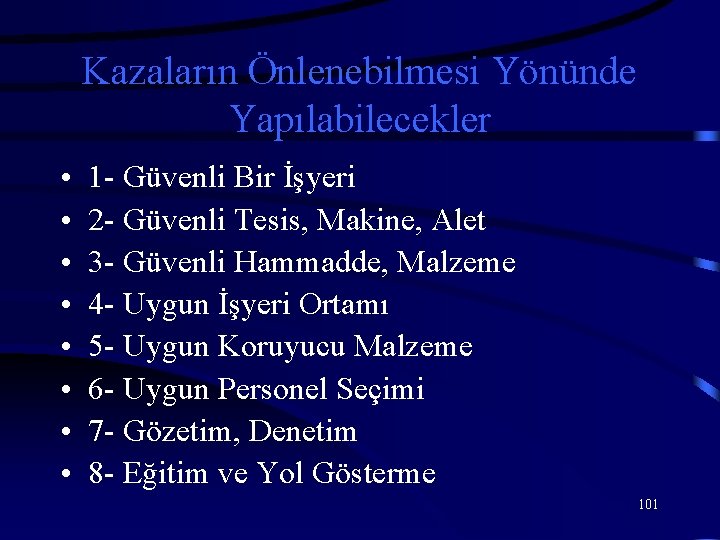 Kazaların Önlenebilmesi Yönünde Yapılabilecekler

• 1- Güvenli Bir İşyeri
• 2- Güvenli Tesis, Makine, Alet
• 3- Güvenli Hammadde, Malzeme
• 4- Uygun İşyeri Ortamı
• 5- Uygun Koruyucu Malzeme
• 6- Uygun Personel Seçimi
• 7- Gözetim, Denetim
• 8- Eğitim ve Yol Gösterme

101